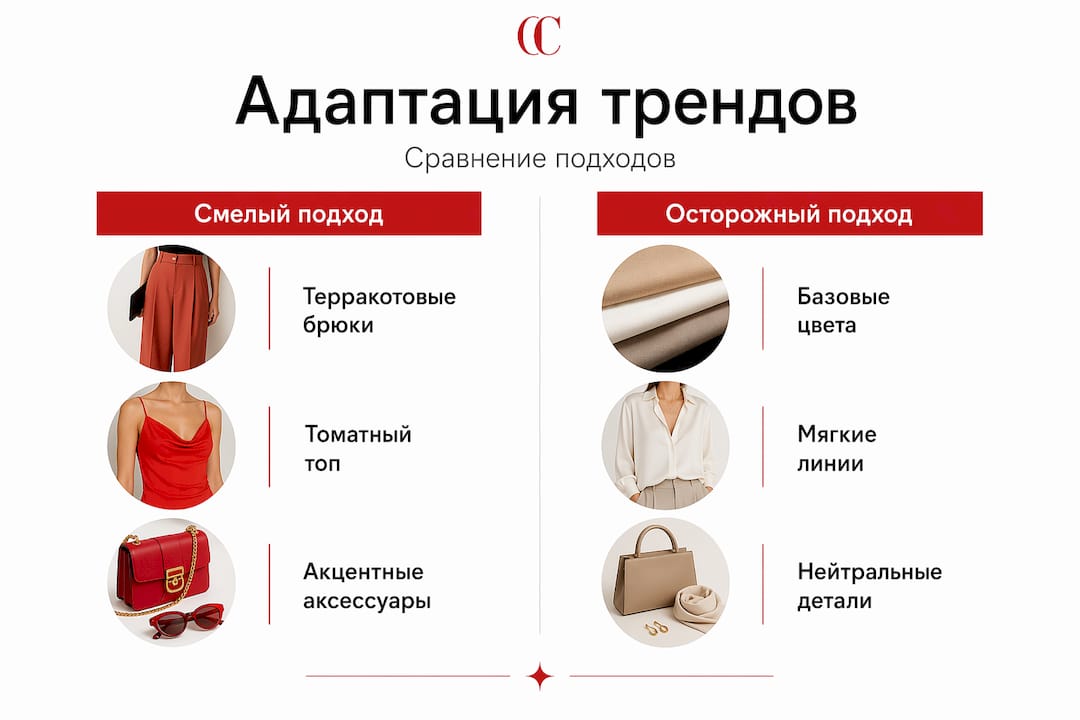 CC

Адаптация трендов

Сравнение подходов

Смелый подход

Терракотовые брюки

Томатный топ

Акцентные аксессуары

Осторожный подход

Базовые цвета

Мягкие линии

Нейтральные детали